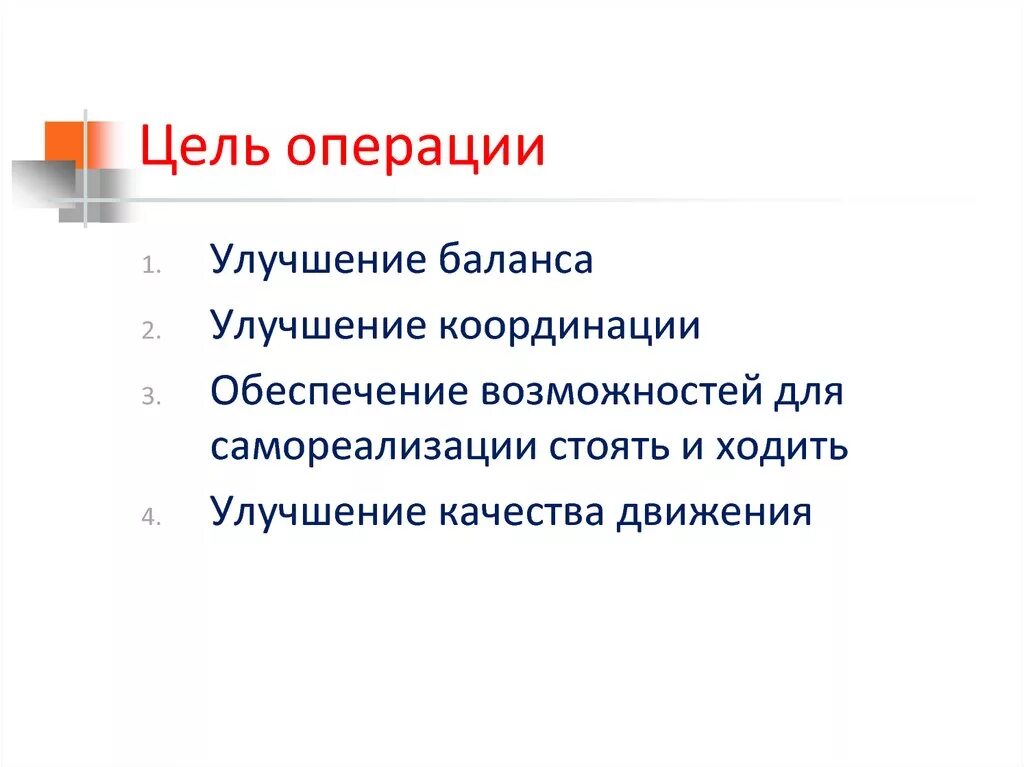 Цель операции

1. Улучшение баланса
2. Улучшение координации
3. Обеспечение возможностей для самореализации стоять и ходить
4. Улучшение качества движения